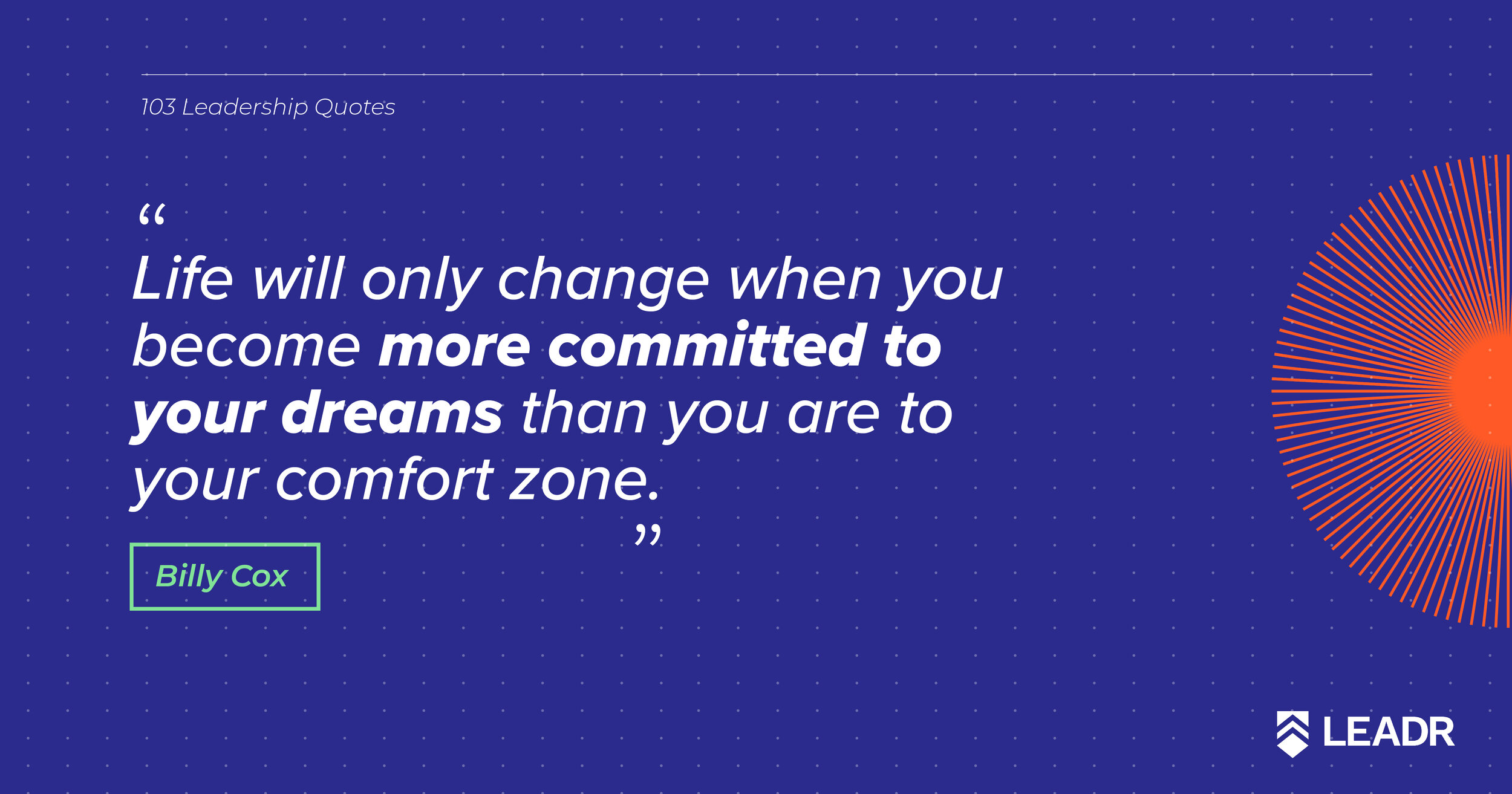 103 Leadership Quotes

“

Life will only change when you become more committed to your dreams than you are to your comfort zone.

”

Billy Cox

LEADR